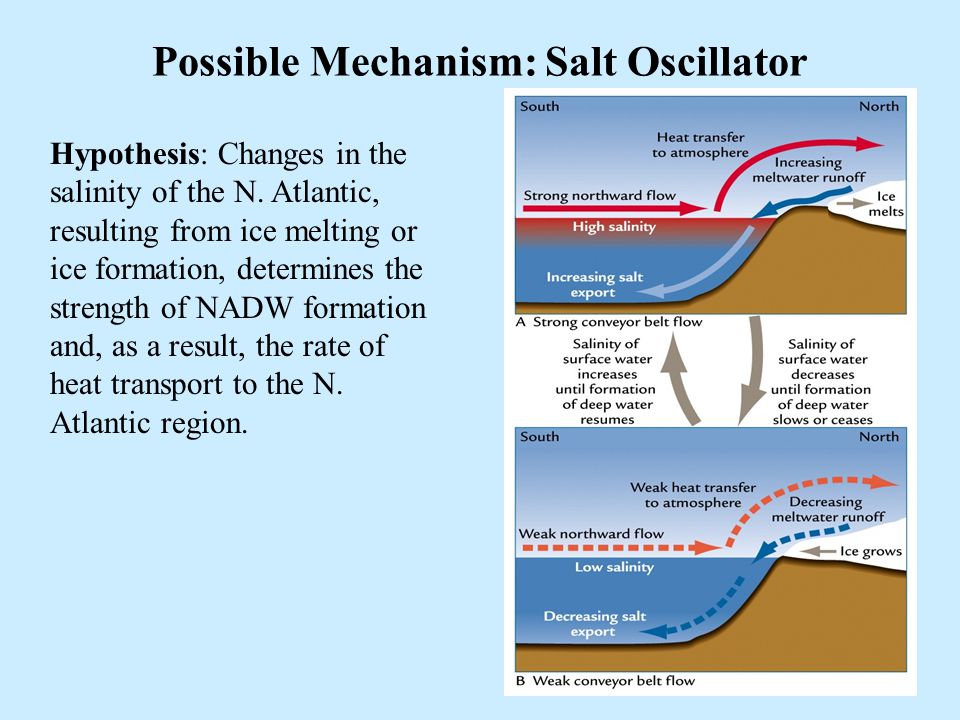 Possible Mechanism: Salt Oscillator

Hypothesis: Changes in the salinity of the N. Atlantic, resulting from ice melting or ice formation, determines the strength of NADW formation and, as a result, the rate of heat transport to the N. Atlantic region.

South

North

Heat transfer to atmosphere

Increasing meltwater runoff

Strong northward flow

Ice melts

High salinity

Increasing salt export

A Strong conveyor belt flow

Salinity of surface water increases until formation of deep water resumes

Salinity of surface water decreases until formation of deep water slows or ceases

South

North

Weak heat transfer to atmosphere

Decreasing meltwater runoff

Weak northward flow

Ice grows

Low salinity

Decreasing salt export

B Weak conveyor belt flow